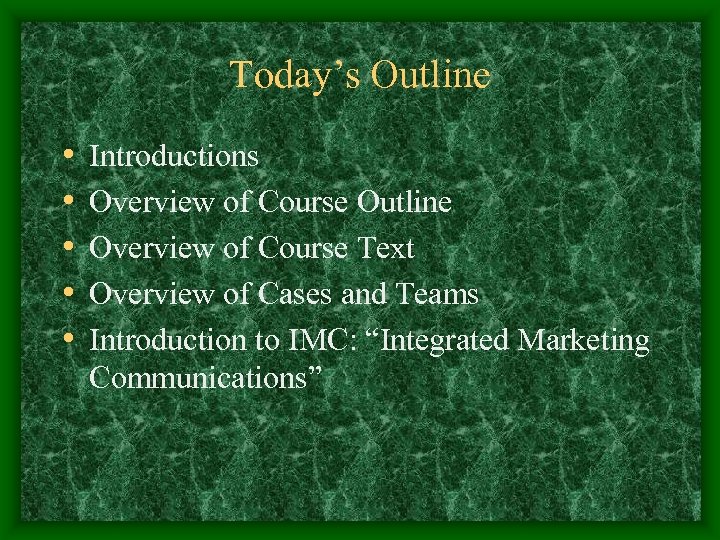 Today’s Outline

• Introductions
• Overview of Course Outline
• Overview of Course Text
• Overview of Cases and Teams
• Introduction to IMC: “Integrated Marketing Communications”